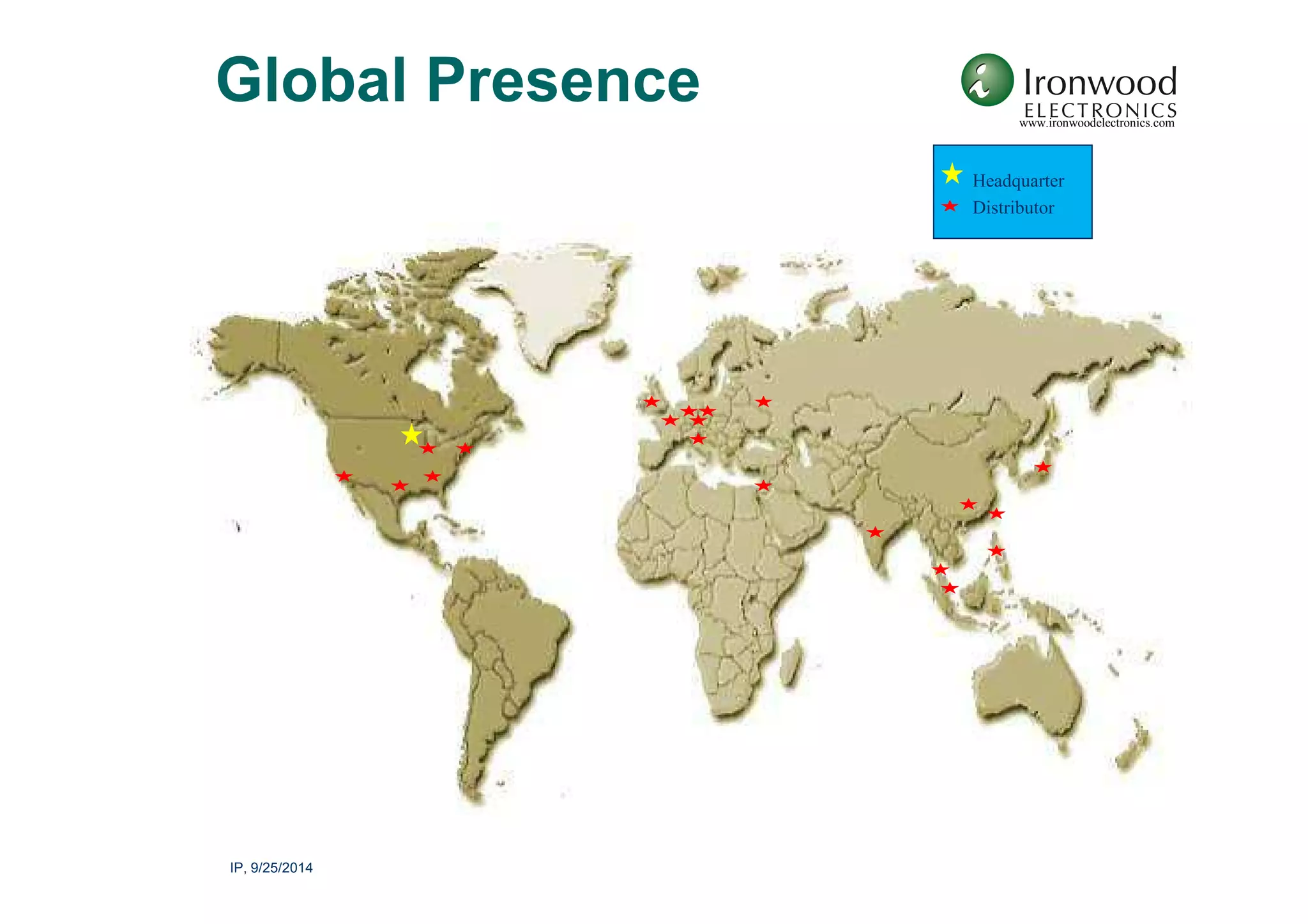 Global Presence

Ironwood ELECTRONICS
www.ironwoodelectronics.com

Headquarter
Distributor

IP, 9/25/2014